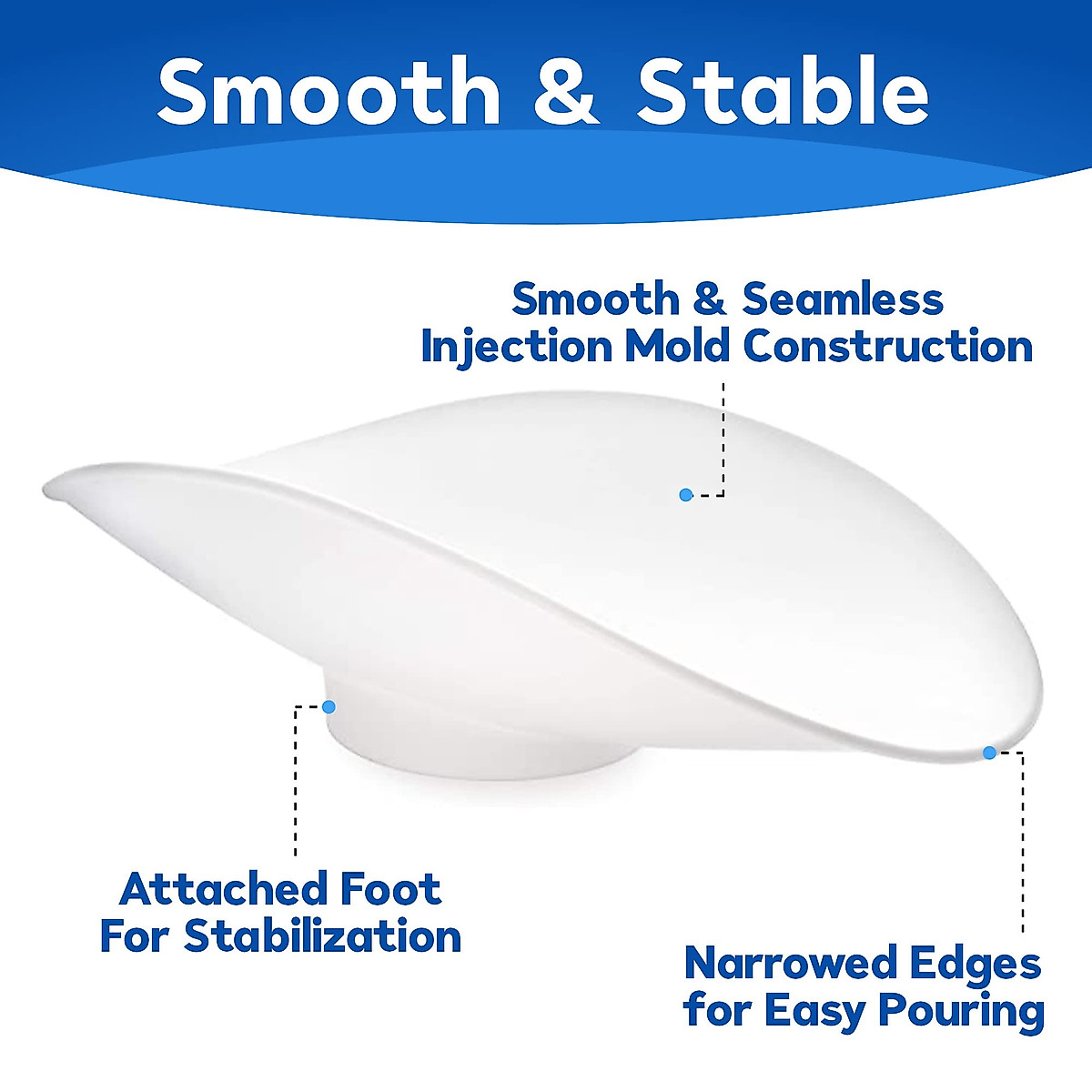 Smooth & Stable

Smooth & Seamless Injection Mold Construction

Attached Foot For Stabilization

Narrowed Edges for Easy Pouring